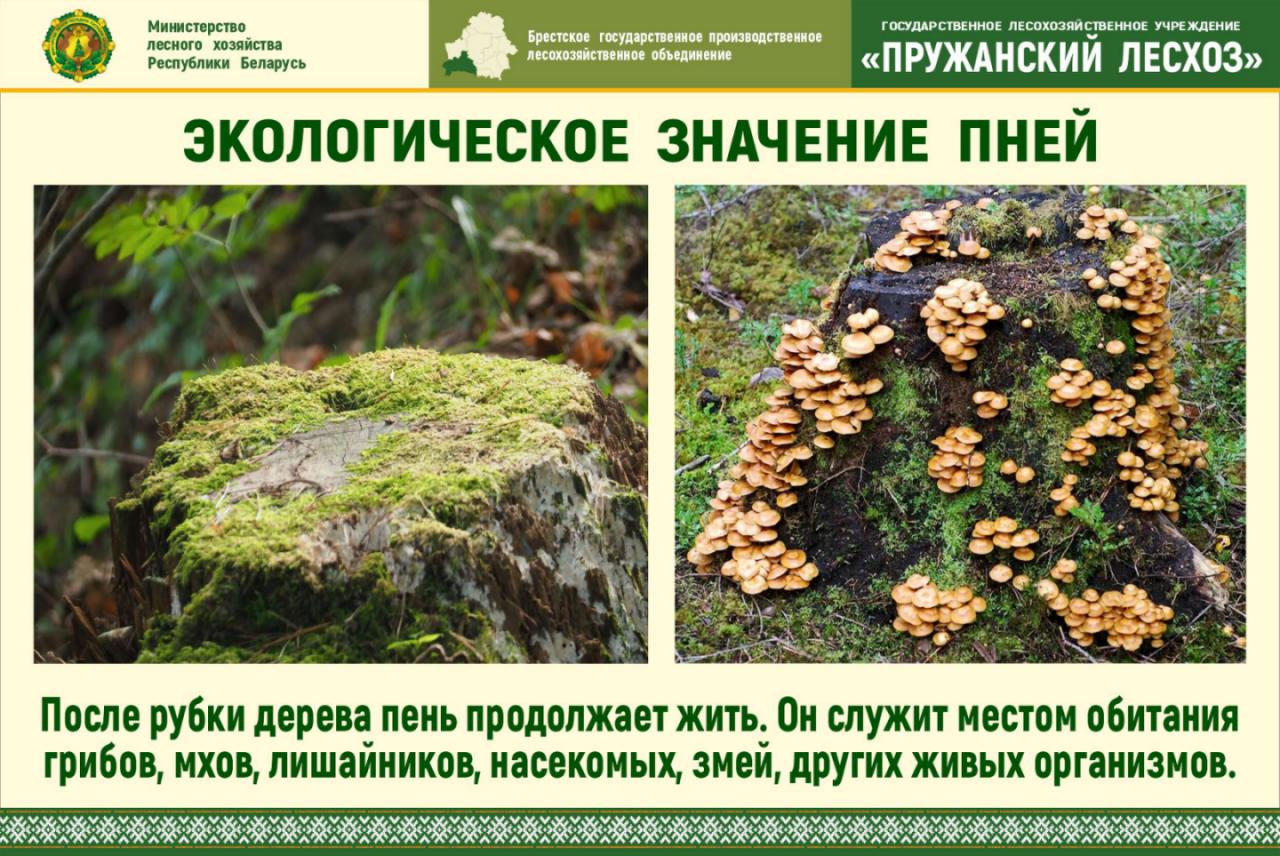 Министерство лесного хозяйства Республики Беларусь

Брестское государственное производственное лесохозяйственное объединение

ГОСУДАРСТВЕННОЕ ЛЕСОХОЗЯЙСТВЕННОЕ УЧРЕЖДЕНИЕ
«ПРУЖАНСКИЙ ЛЕСХОЗ»

ЭКОЛОГИЧЕСКОЕ ЗНАЧЕНИЕ ПНЕЙ

После рубки дерева пень продолжает жить. Он служит местом обитания грибов, мхов, лишайников, насекомых, змей, других живых организмов.